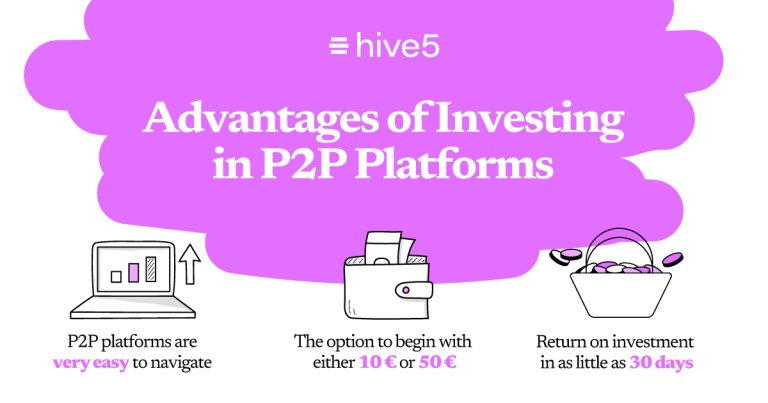 hive5

Advantages of Investing in P2P Platforms

P2P platforms are very easy to navigate

The option to begin with either 10 € or 50 €

Return on investment in as little as 30 days